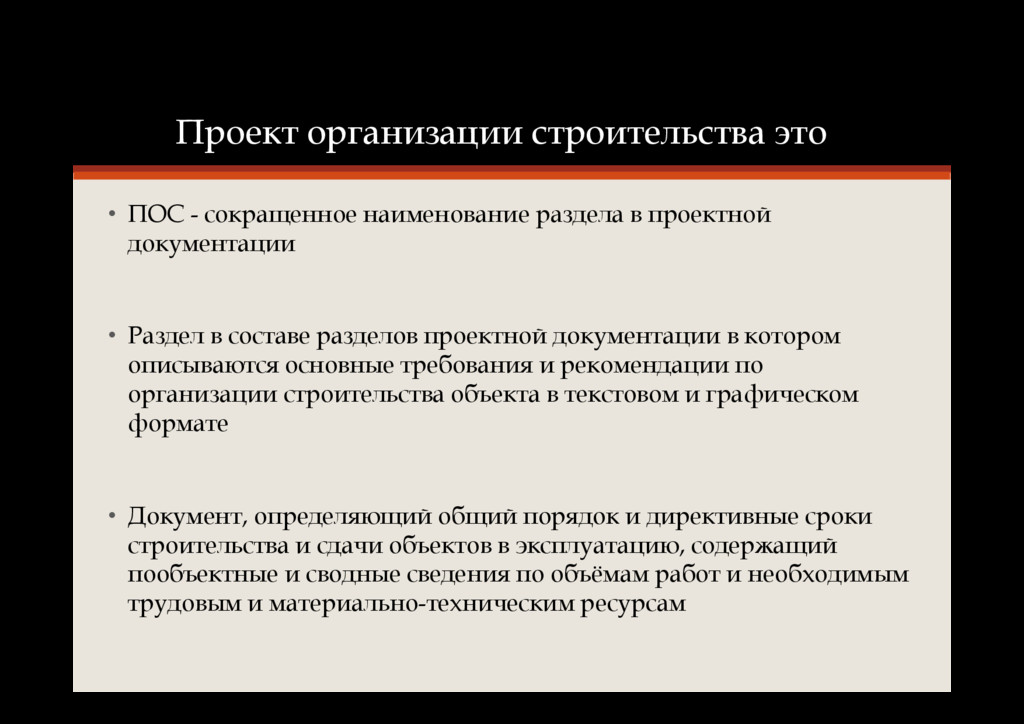 Проект организации строительства это

• ПОС - сокращенное наименование раздела в проектной документации

• Раздел в составе разделов проектной документации в котором описываются основные требования и рекомендации по организации строительства объекта в текстовом и графическом формате

• Документ, определяющий общий порядок и директивные сроки строительства и сдачи объектов в эксплуатацию, содержащий пообъектные и сводные сведения по объёмам работ и необходимым трудовым и материально-техническим ресурсам